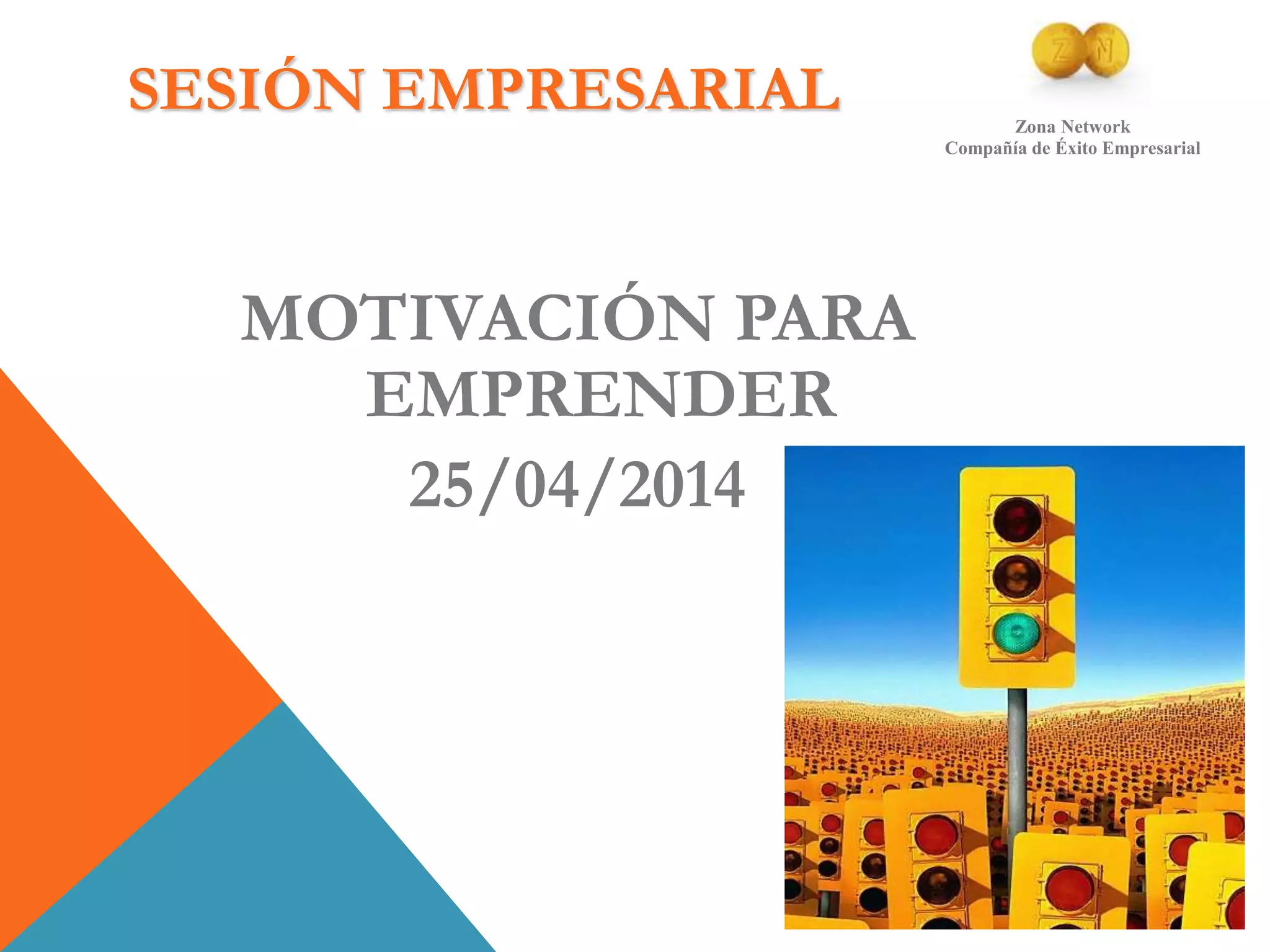 SESIÓN EMPRESARIAL

Z N

Zona Network
Compañía de Éxito Empresarial

MOTIVACIÓN PARA EMPRENDER

25/04/2014